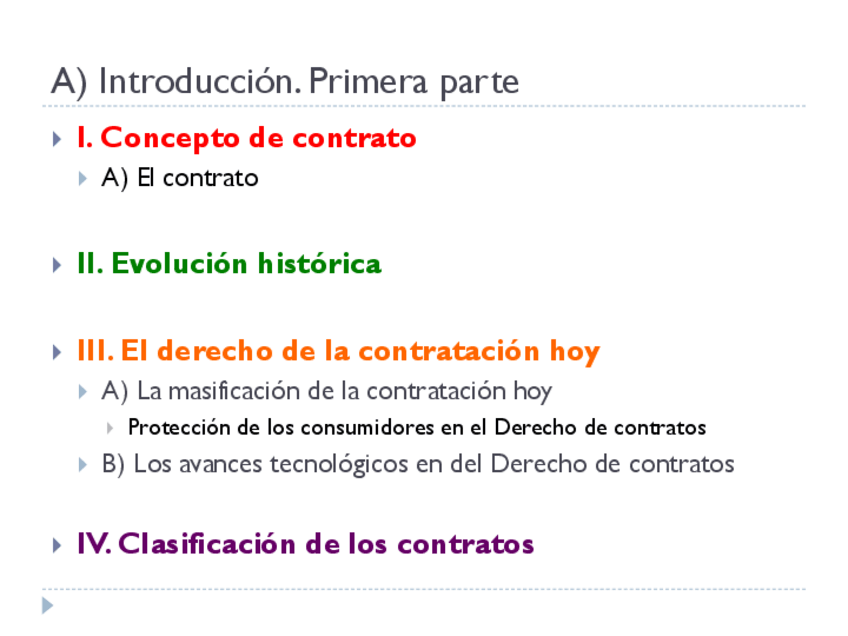 A) Introducción. Primera parte

I. Concepto de contrato
A) El contrato

II. Evolución histórica

III. El derecho de la contratación hoy
A) La masificación de la contratación hoy
Protección de los consumidores en el Derecho de contratos
B) Los avances tecnológicos en del Derecho de contratos

IV. Clasificación de los contratos